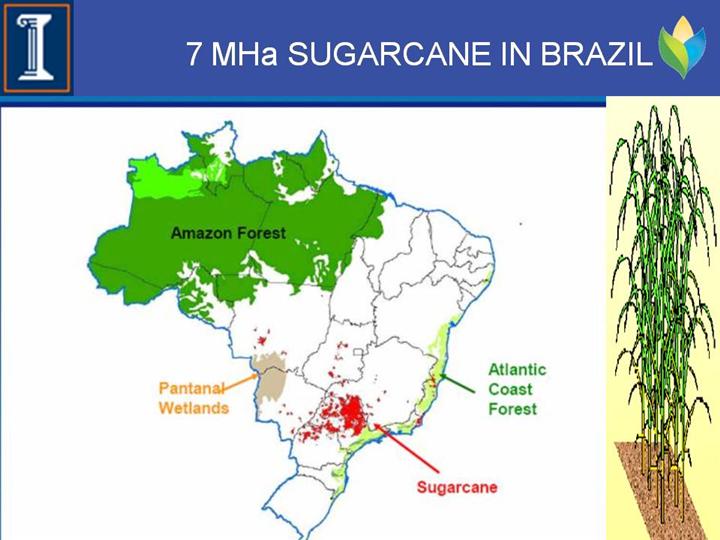 7 MHa SUGARCANE IN BRAZIL

Amazon Forest

Pantanal Wetlands

Atlantic Coast Forest

Sugarcane